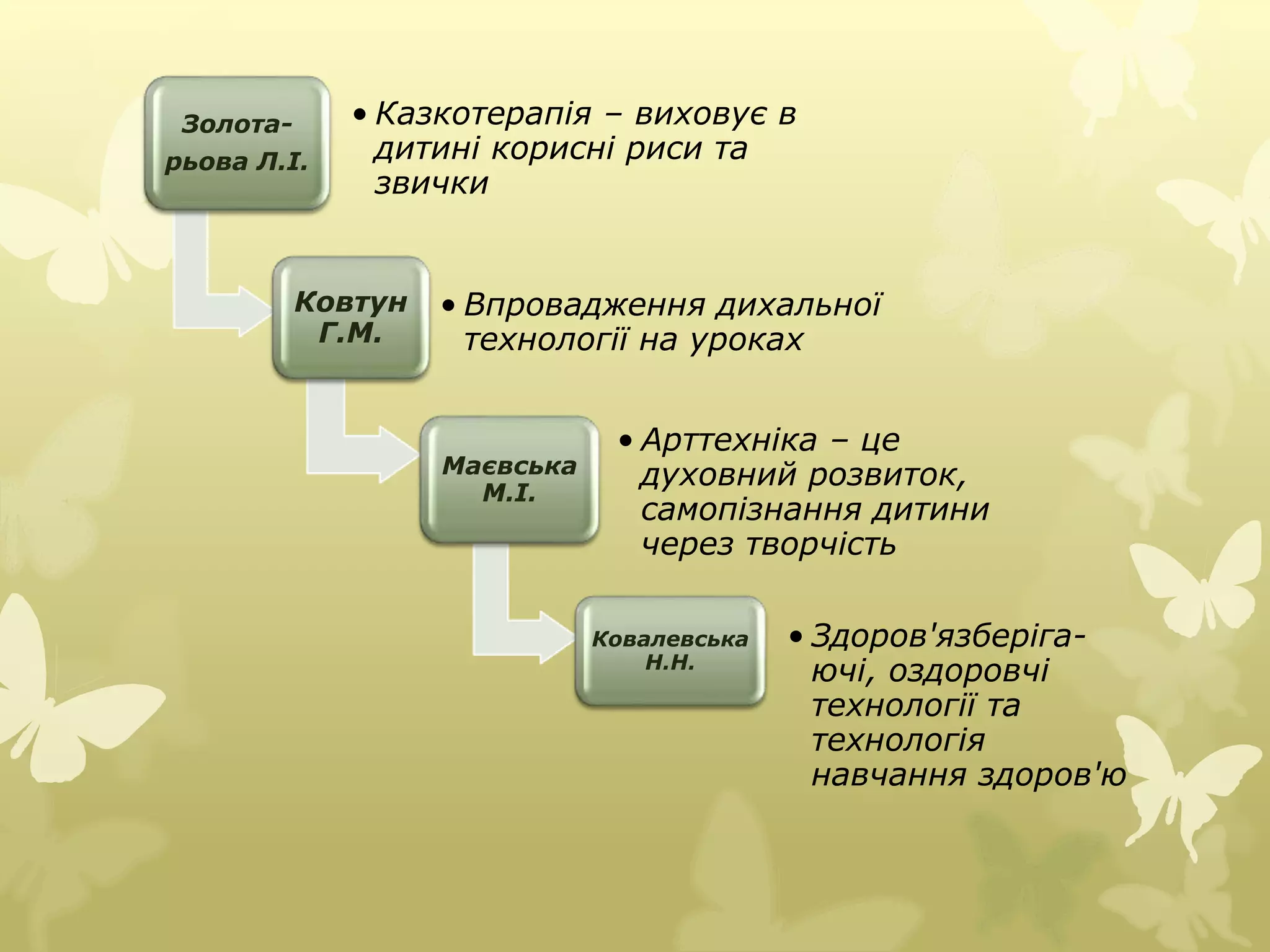 Золотарьова Л.І.

• Казкотерапія – виховує в дитині корисні риси та звички

Ковтун Г.М.

• Впровадження дихальної технології на уроках

Маєвська М.І.

• Арттехніка – це духовний розвиток, самопізнання дитини через творчість

Ковалевська Н.Н.

• Здоров'язберігаючі, оздоровчі технології та технологія навчання здоров'ю